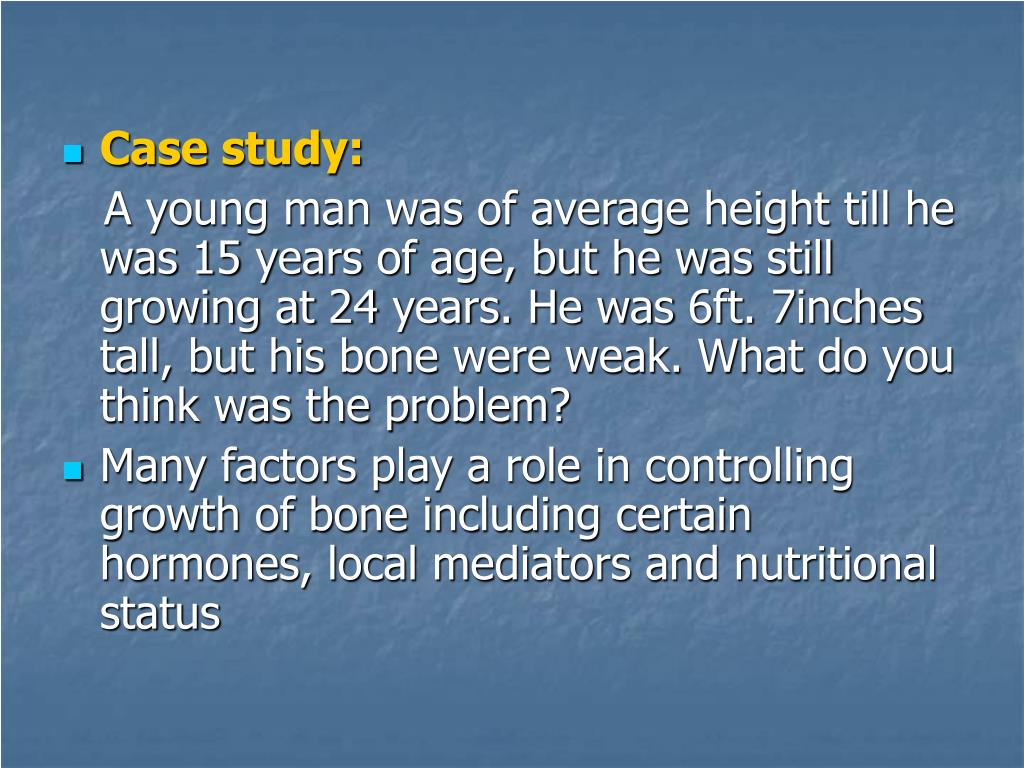 Case study:

A young man was of average height till he was 15 years of age, but he was still growing at 24 years. He was 6ft. 7inches tall, but his bone were weak. What do you think was the problem?

Many factors play a role in controlling growth of bone including certain hormones, local mediators and nutritional status